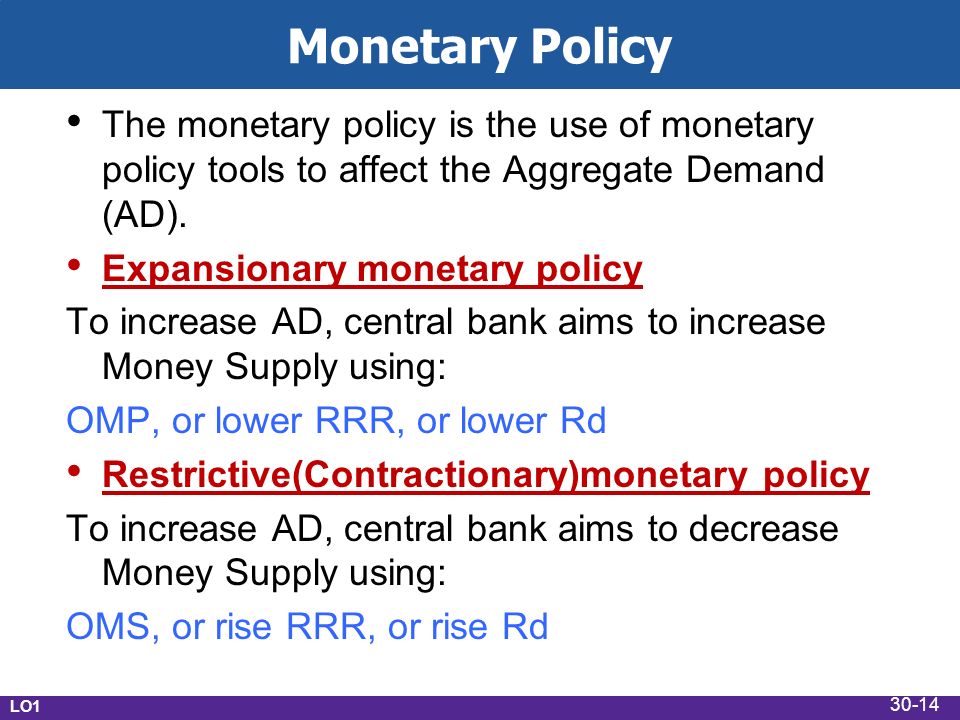 Monetary Policy

• The monetary policy is the use of monetary policy tools to affect the Aggregate Demand (AD).

• Expansionary monetary policy

To increase AD, central bank aims to increase Money Supply using:

OMP, or lower RRR, or lower Rd

• Restrictive(Contractionary)monetary policy

To increase AD, central bank aims to decrease Money Supply using:

OMS, or rise RRR, or rise Rd

LO1

30-14